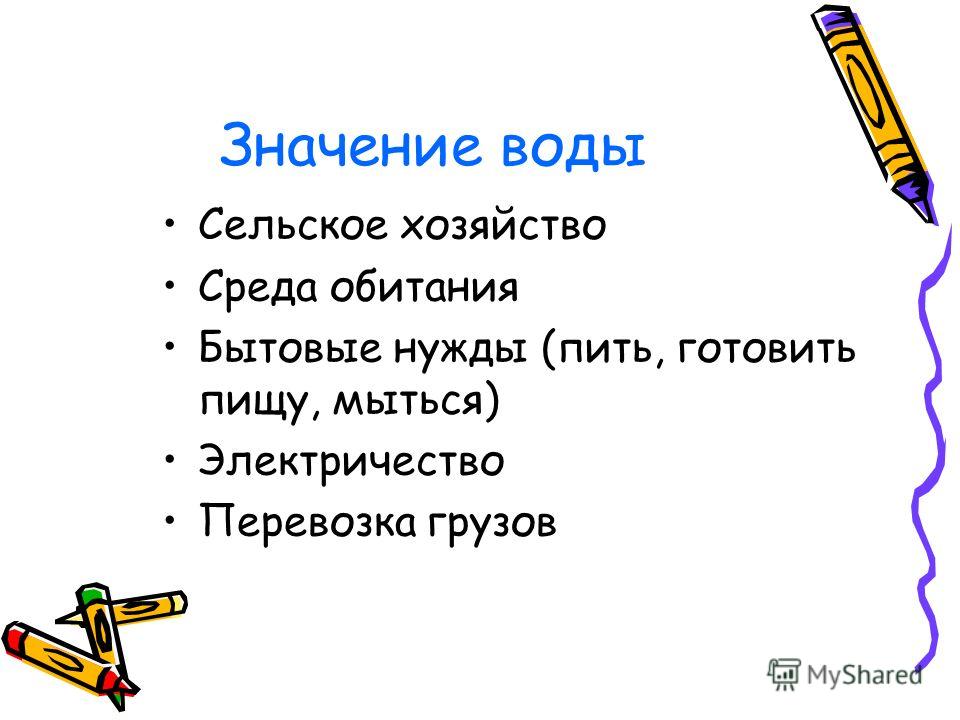 Значение воды

• Сельское хозяйство
• Среда обитания
• Бытовые нужды (пить, готовить пищу, мыться)
• Электричество
• Перевозка грузов

MyShared